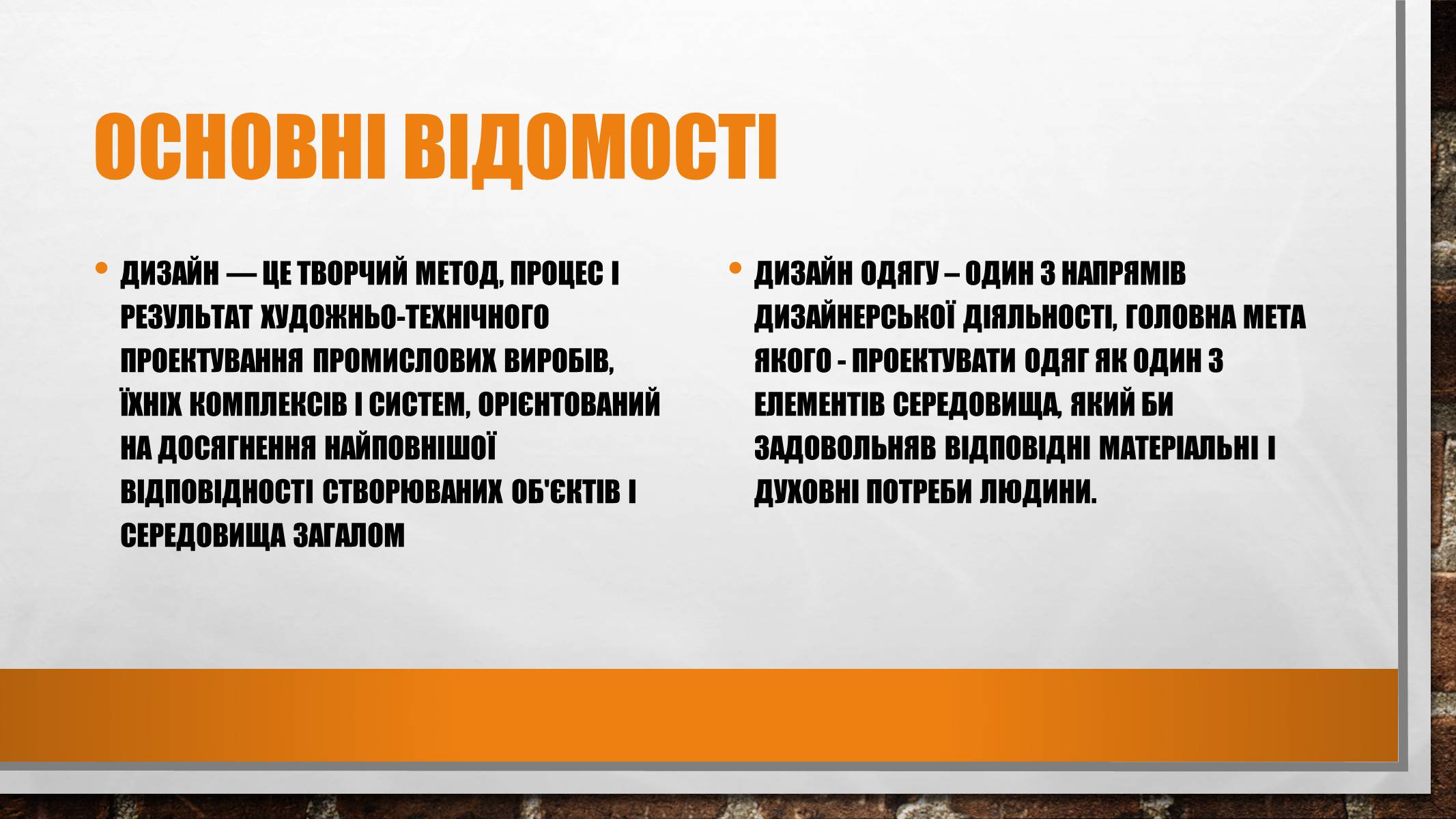 ОСНОВНІ ВІДОМОСТІ

• ДИЗАЙН — ЦЕ ТВОРЧИЙ МЕТОД, ПРОЦЕС І РЕЗУЛЬТАТ ХУДОЖНЬО-ТЕХНІЧНОГО ПРОЕКТУВАННЯ ПРОМИСЛОВИХ ВИРОБІВ, ЇХНІХ КОМПЛЕКСІВ І СИСТЕМ, ОРІЄНТОВАНИЙ НА ДОСЯГНЕННЯ НАЙПОВНІШОЇ ВІДПОВІДНОСТІ СТВОРЮВАНИХ ОБ'ЄКТІВ І СЕРЕДОВИЩА ЗАГАЛОМ

• ДИЗАЙН ОДЯГУ – ОДИН З НАПРЯМІВ ДИЗАЙНЕРСЬКОЇ ДІЯЛЬНОСТІ, ГОЛОВНА МЕТА ЯКОГО - ПРОЕКТУВАТИ ОДЯГ ЯК ОДИН З ЕЛЕМЕНТІВ СЕРЕДОВИЩА, ЯКИЙ БИ ЗАДОВОЛЬНЯВ ВІДПОВІДНІ МАТЕРІАЛЬНІ І ДУХОВНІ ПОТРЕБИ ЛЮДИНИ.